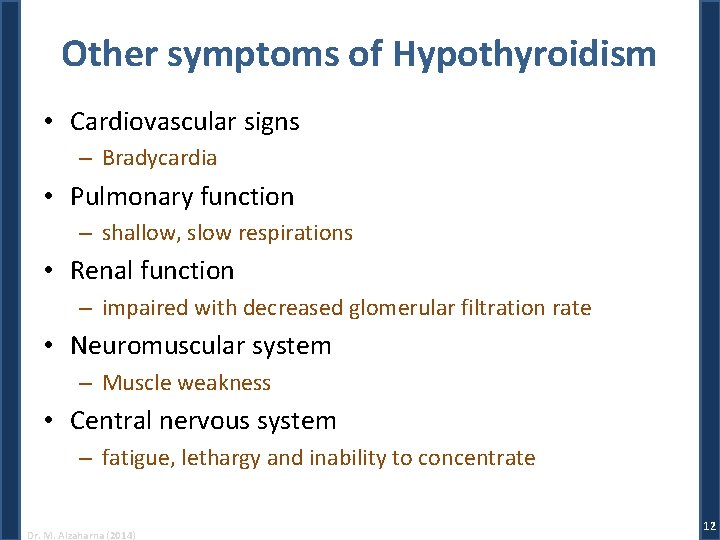 Other symptoms of Hypothyroidism

• Cardiovascular signs
– Bradycardia
• Pulmonary function
– shallow, slow respirations
• Renal function
– impaired with decreased glomerular filtration rate
• Neuromuscular system
– Muscle weakness
• Central nervous system
– fatigue, lethargy and inability to concentrate

Dr. M. Alzaharna (2014)

12